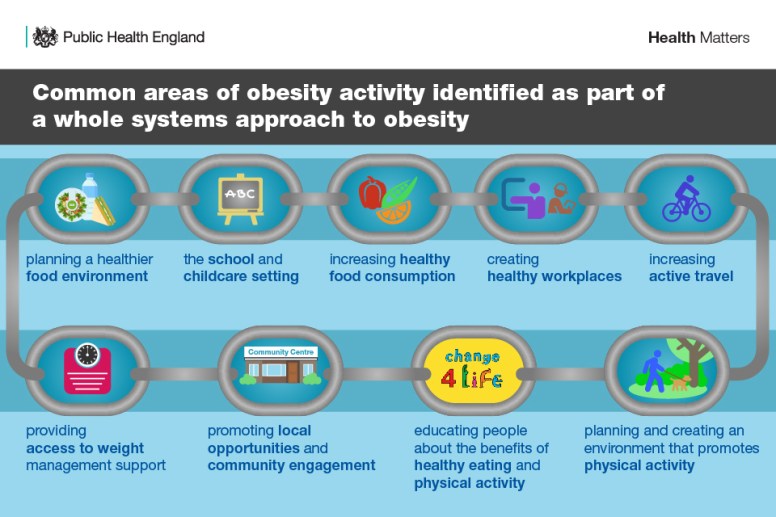 Public Health England

Health Matters

Common areas of obesity activity identified as part of a whole systems approach to obesity

ABC

planning a healthier food environment

the school and childcare setting

increasing healthy food consumption

creating healthy workplaces

increasing active travel

Community Centre

change 4 life

providing access to weight management support

promoting local opportunities and community engagement

educating people about the benefits of healthy eating and physical activity

planning and creating an environment that promotes physical activity